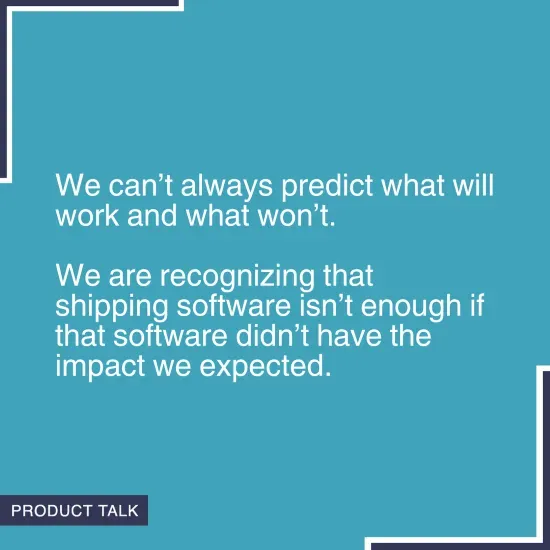 We can’t always predict what will work and what won’t.

We are recognizing that shipping software isn’t enough if that software didn’t have the impact we expected.

PRODUCT TALK